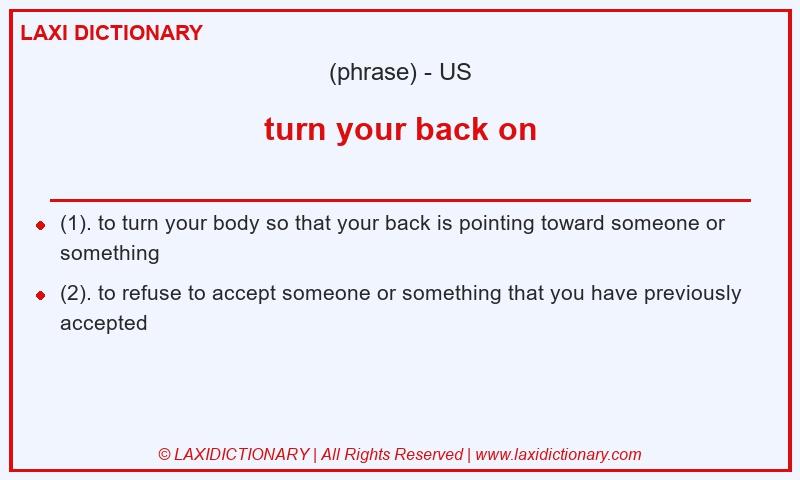 LAXI DICTIONARY

(phrase) - US

turn your back on

- (1). to turn your body so that your back is pointing toward someone or something
- (2). to refuse to accept someone or something that you have previously accepted

© LAXIDICTIONARY | All Rights Reserved | www.laxidictionary.com